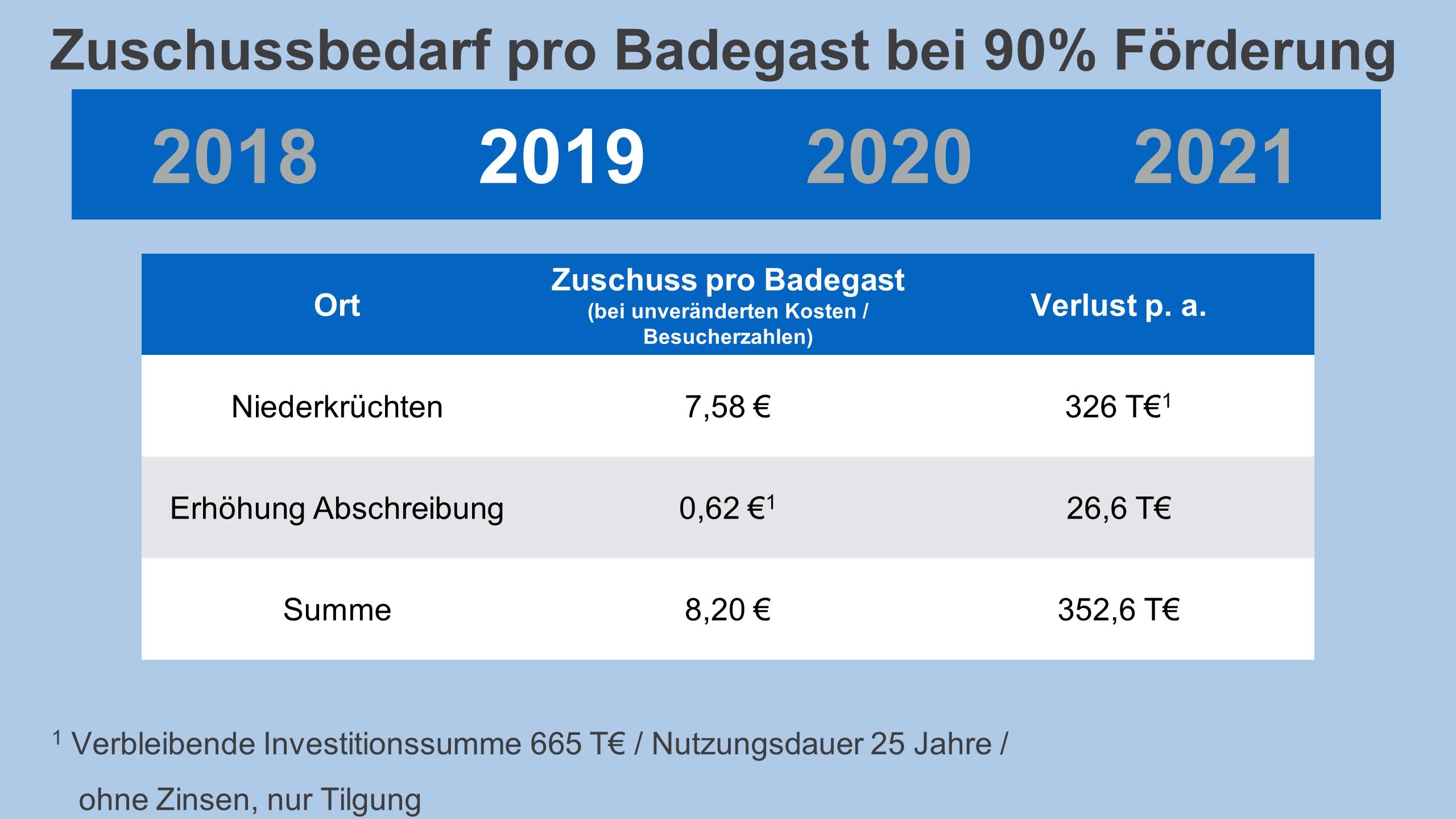 Zuschussbedarf pro Badegast bei 90% Förderung

2018 2019 2020 2021

| Ort | Zuschuss pro Badegast (bei unveränderten Kosten / Besucherzahlen) | Verlust p. a. |
|---|---|---|
| Niederkrüchten | 7,58 € | 326 T€$^1$ |
| Erhöhung Abschreibung | 0,62 €$^1$ | 26,6 T€ |
| Summe | 8,20 € | 352,6 T€ |

$^1$ Verbleibende Investitionssumme 665 T€ / Nutzungsdauer 25 Jahre / ohne Zinsen, nur Tilgung